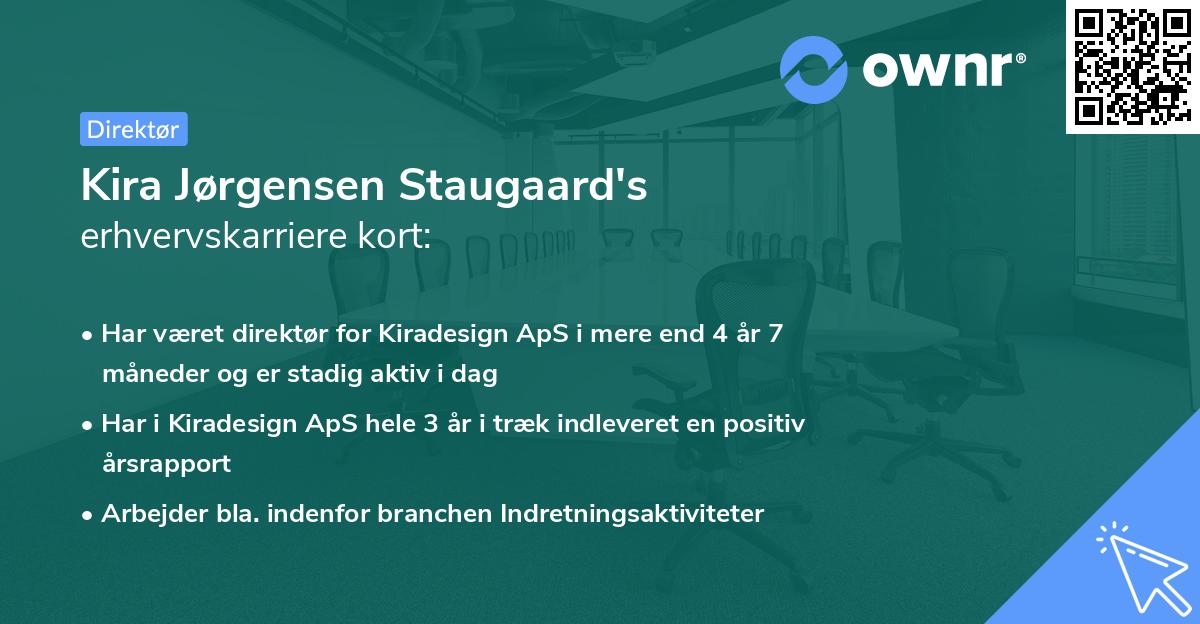 ownr®

Direktør

Kira Jørgensen Staugaard's
erhvervskarriere kort:

• Har været direktør for Kiradesign ApS i mere end 4 år 7 måneder og er stadig aktiv i dag

• Har i Kiradesign ApS hele 3 år i træk indleveret en positiv årsrapport

• Arbejder bla. indenfor branchen Indretningsaktiviteter